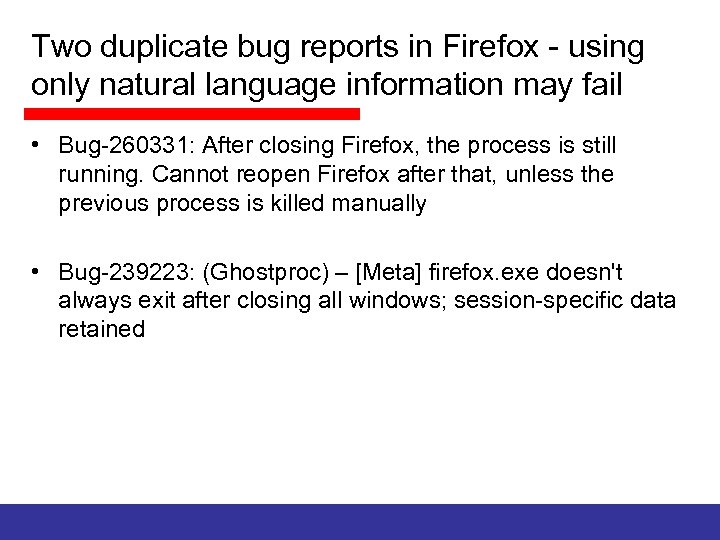 Two duplicate bug reports in Firefox - using only natural language information may fail

• Bug-260331: After closing Firefox, the process is still running. Cannot reopen Firefox after that, unless the previous process is killed manually

• Bug-239223: (Ghostproc) – [Meta] firefox.exe doesn't always exit after closing all windows; session-specific data retained